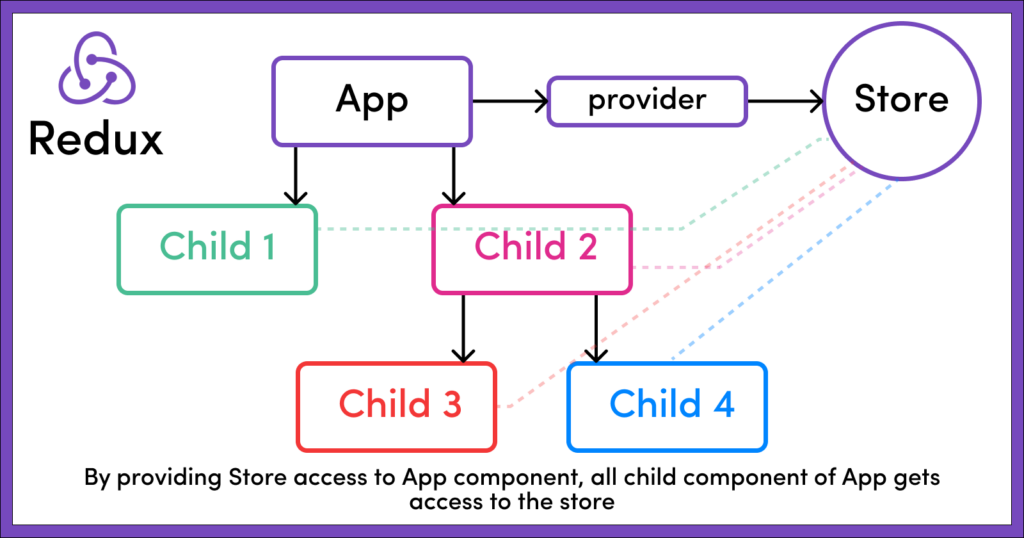 Redux

App

provider

Store

Child 1

Child 2

Child 3

Child 4

By providing Store access to App component, all child component of App gets access to the store